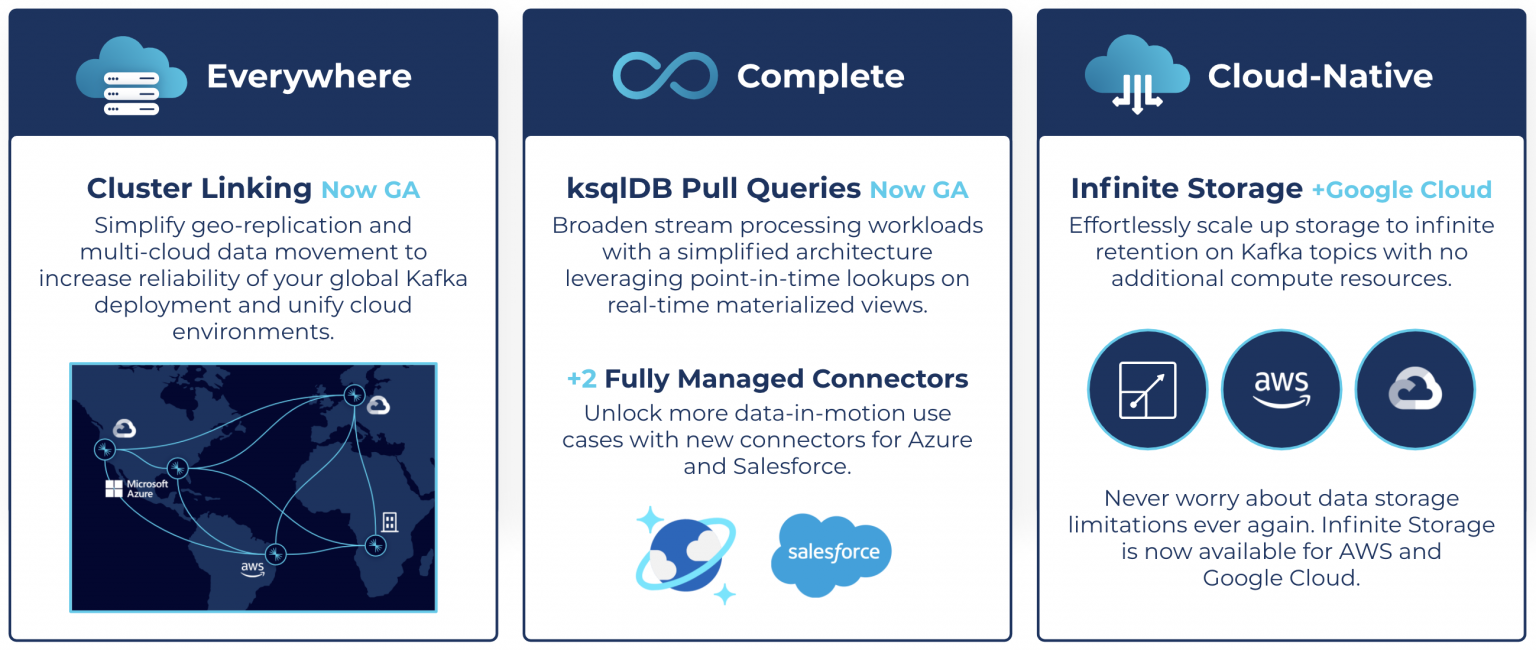 Everywhere

Cluster Linking Now GA

Simplify geo-replication and multi-cloud data movement to increase reliability of your global Kafka deployment and unify cloud environments.

Microsoft Azure

aws

Complete

ksqlDB Pull Queries Now GA

Broaden stream processing workloads with a simplified architecture leveraging point-in-time lookups on real-time materialized views.

+2 Fully Managed Connectors

Unlock more data-in-motion use cases with new connectors for Azure and Salesforce.

salesforce

Cloud-Native

Infinite Storage +Google Cloud

Effortlessly scale up storage to infinite retention on Kafka topics with no additional compute resources.

aws

Never worry about data storage limitations ever again. Infinite Storage is now available for AWS and Google Cloud.